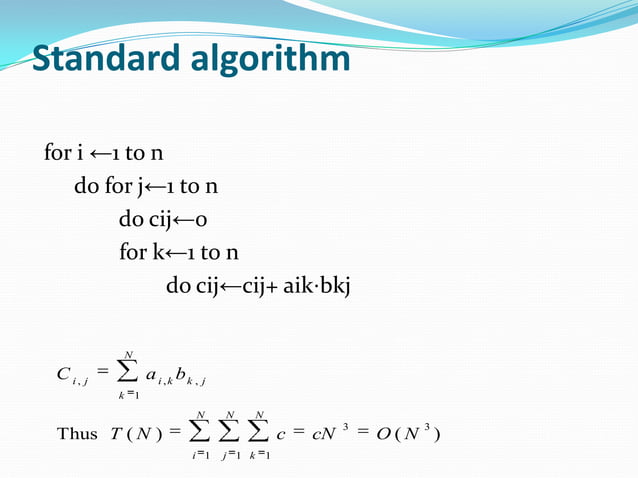 Standard algorithm

for i ←1 to n
do for j←1 to n
do cij←0
for k←1 to n
do cij←cij+ aik·bkj

$C_{i,j} = \sum_{k=1}^{N} a_{i,k} b_{k,j}$

Thus $T(N) = \sum_{i=1}^{N} \sum_{j=1}^{N} \sum_{k=1}^{N} c = cN^3 = O(N^3)$